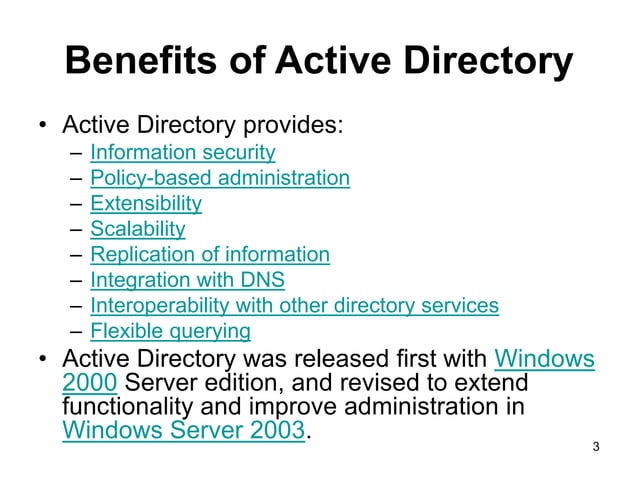 Benefits of Active Directory

• Active Directory provides:
– Information security
– Policy-based administration
– Extensibility
– Scalability
– Replication of information
– Integration with DNS
– Interoperability with other directory services
– Flexible querying

• Active Directory was released first with Windows 2000 Server edition, and revised to extend functionality and improve administration in Windows Server 2003.

3